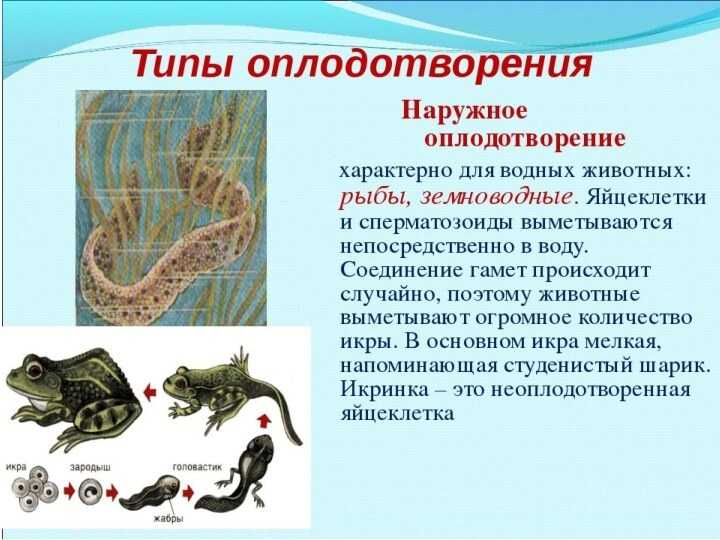 Типы оплодотворения

Наружное оплодотворение

характерно для водных животных: рыбы, земноводные. Яйцеклетки и сперматозоиды выметываются непосредственно в воду. Соединение гамет происходит случайно, поэтому животные выметывают огромное количество икры. В основном икра мелкая, напоминающая студенистый шарик. Икринка – это неоплодотворенная яйцеклетка

икра
зародыш
головастик
жабры